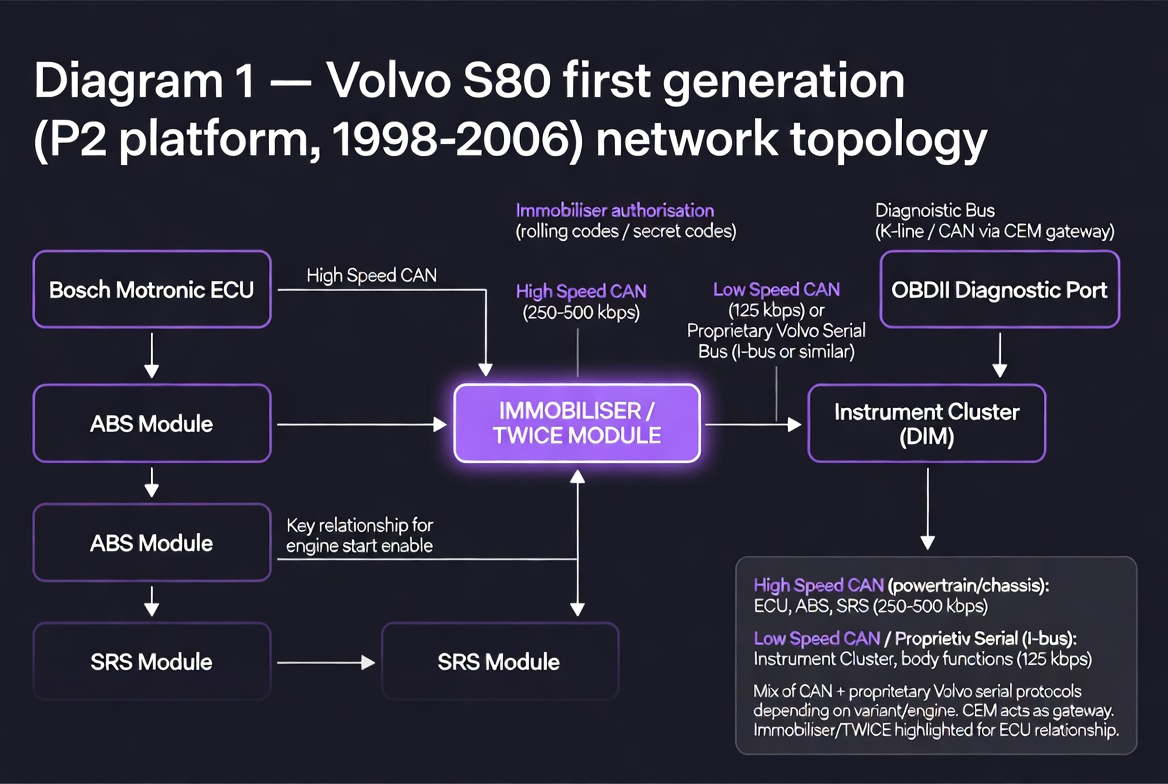 Diagram 1 — Volvo S80 first generation (P2 platform, 1998-2006) network topology

Immobiliser authorisation
(rolling codes / secret codes)

Diagnoistic Bus
(K-line / CAN via CEM gateway)

Bosch Motronic ECU

High Speed CAN

High Speed CAN
(250-500 kbps)

Low Speed CAN
(125 kbps) or
Proprietary Volvo Serial
Bus (I-bus or similar)

OBDII Diagnostic Port

ABS Module

IMMOBILISER / TWICE MODULE

Instrument Cluster (DIM)

ABS Module

Key relationship for engine start enable

SRS Module

SRS Module

High Speed CAN (powertrain/chassis):
ECU, ABS, SRS (250-500 kbps)

Low Speed CAN / Proprietiv Serial (I-bus):
Instrument Cluster, body functions (125 kbps)

Mix of CAN + proprietary Volvo serial protocols depending on variant/engine. CEM acts as gateway. Immobiliser/TWICE highlighted for ECU relationship.